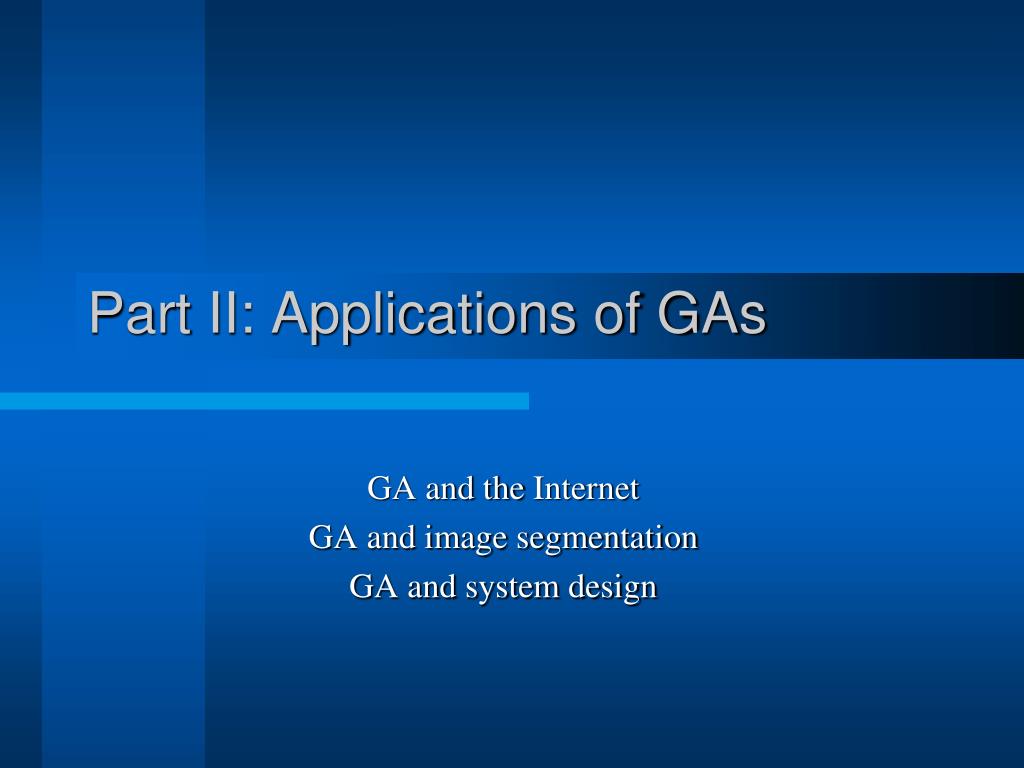 Part II: Applications of GAs

GA and the Internet
GA and image segmentation
GA and system design